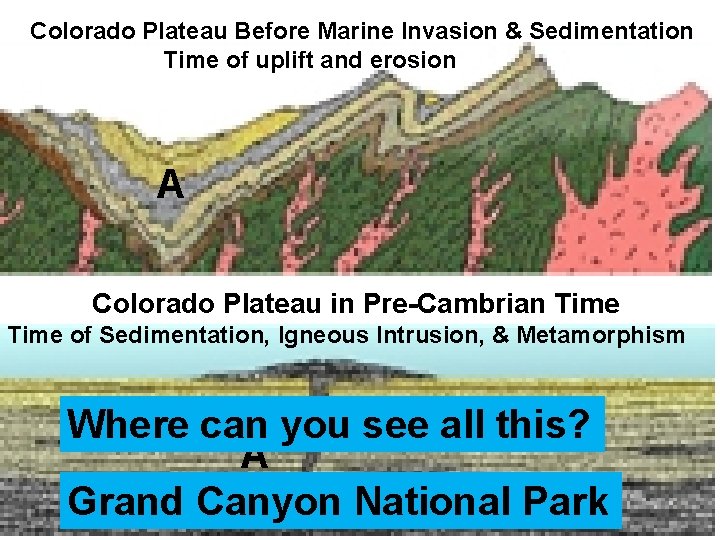 Colorado Plateau Before Marine Invasion & Sedimentation
Time of uplift and erosion

A

Colorado Plateau in Pre-Cambrian Time
Time of Sedimentation, Igneous Intrusion, & Metamorphism

Where can you see all this?

A

Grand Canyon National Park